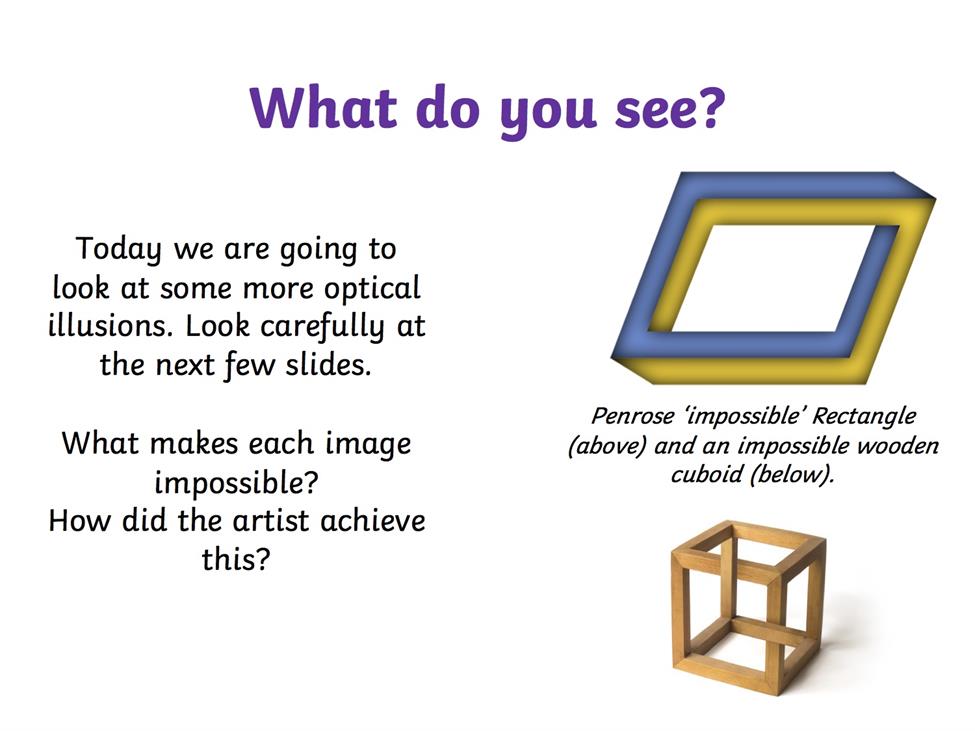 What do you see?

Today we are going to look at some more optical illusions. Look carefully at the next few slides.

What makes each image impossible?
How did the artist achieve this?

Penrose ‘impossible’ Rectangle (above) and an impossible wooden cuboid (below).